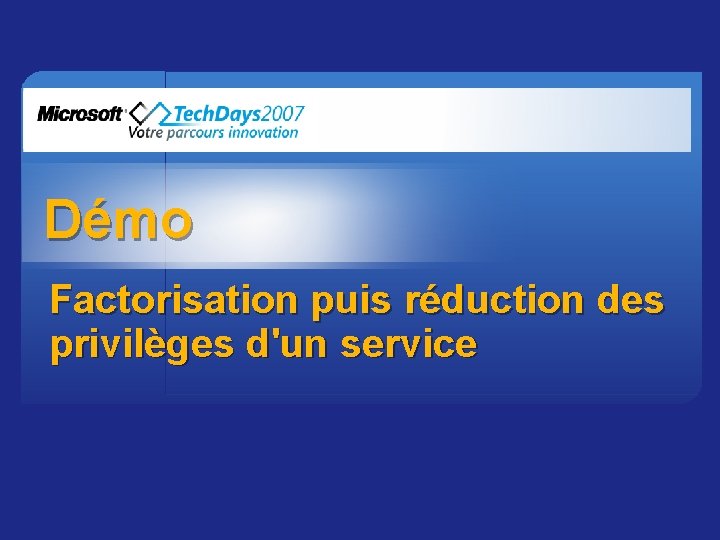 Microsoft TechDays2007
Votre parcours innovation

Démo

Factorisation puis réduction des privilèges d'un service